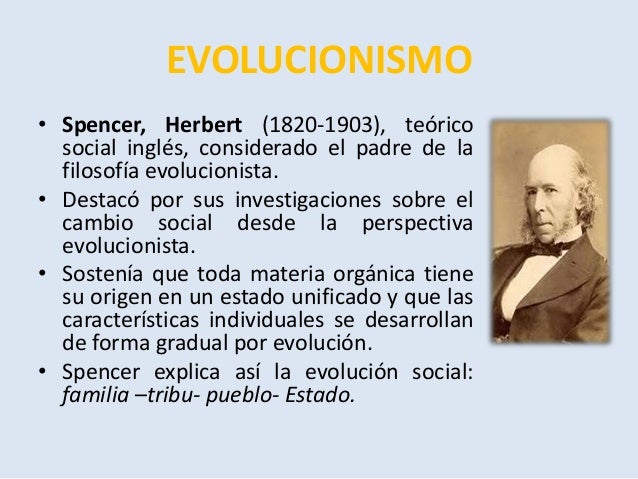 EVOLUCIONISMO

• Spencer, Herbert (1820-1903), teórico social inglés, considerado el padre de la filosofía evolucionista.
• Destacó por sus investigaciones sobre el cambio social desde la perspectiva evolucionista.
• Sostenía que toda materia orgánica tiene su origen en un estado unificado y que las características individuales se desarrollan de forma gradual por evolución.
• Spencer explica así la evolución social: familia –tribu- pueblo- Estado.